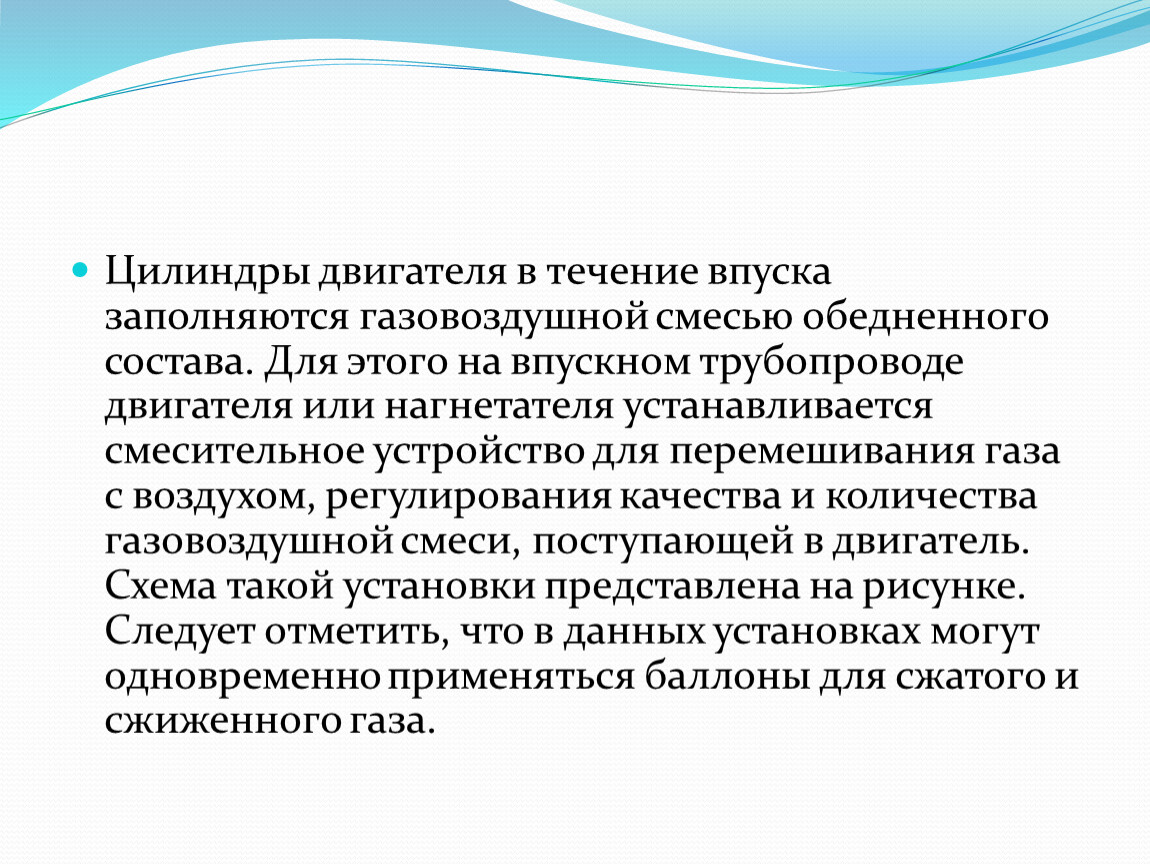 Цилиндры двигателя в течение впуска заполняются газовоздушной смесью обедненного состава. Для этого на впускном трубопроводе двигателя или нагнетателя устанавливается смесительное устройство для перемешивания газа с воздухом, регулирования качества и количества газовоздушной смеси, поступающей в двигатель. Схема такой установки представлена на рисунке. Следует отметить, что в данных установках могут одновременно применяться баллоны для сжатого и сжиженного газа.